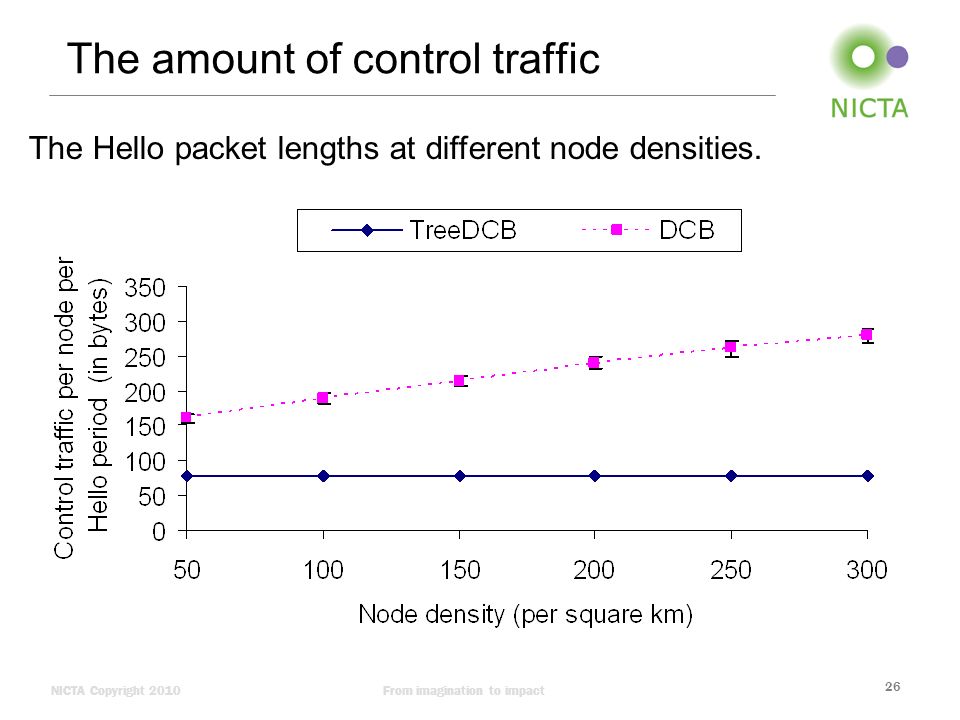 The amount of control traffic

NICTA

The Hello packet lengths at different node densities.

TreeDCB
DCB

Control traffic per node per Hello period (in bytes)

350
300
250
200
150
100
50
0

50
100
150
200
250
300

Node density (per square km)

NICTA Copyright 2010

From imagination to impact

26